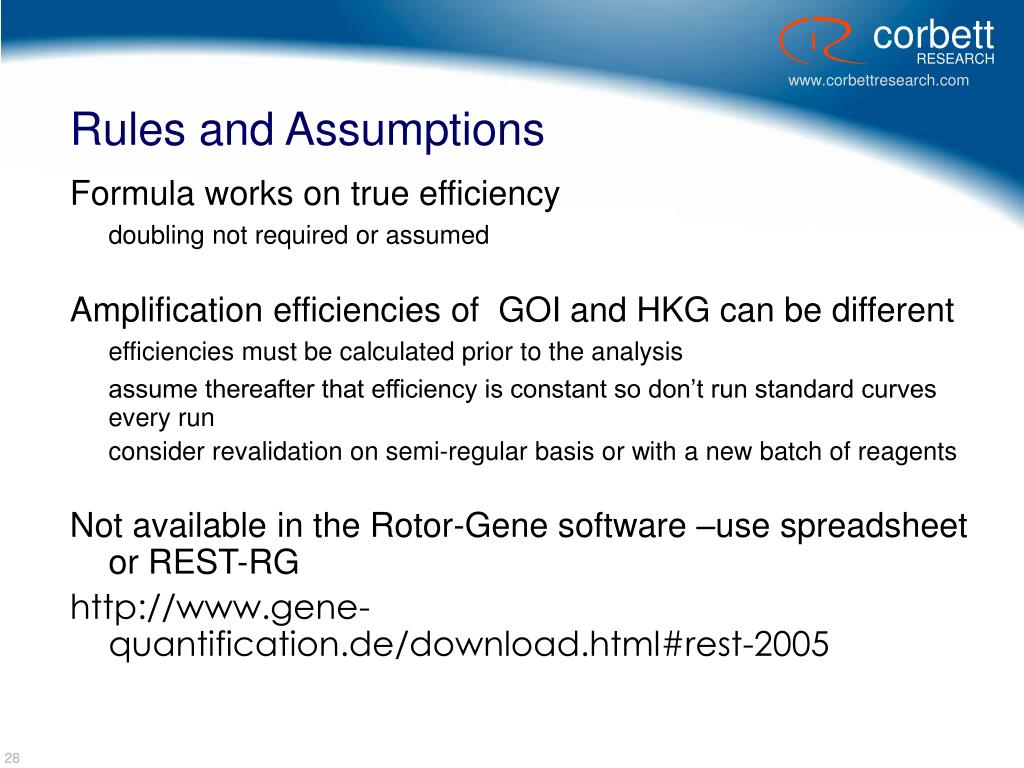 corbett
RESEARCH
www.corbettresearch.com

Rules and Assumptions

Formula works on true efficiency

doubling not required or assumed

Amplification efficiencies of GOI and HKG can be different

efficiencies must be calculated prior to the analysis

assume thereafter that efficiency is constant so don't run standard curves every run

consider revalidation on semi-regular basis or with a new batch of reagents

Not available in the Rotor-Gene software –use spreadsheet or REST-RG

http://www.gene-quantification.de/download.html#rest-2005

28